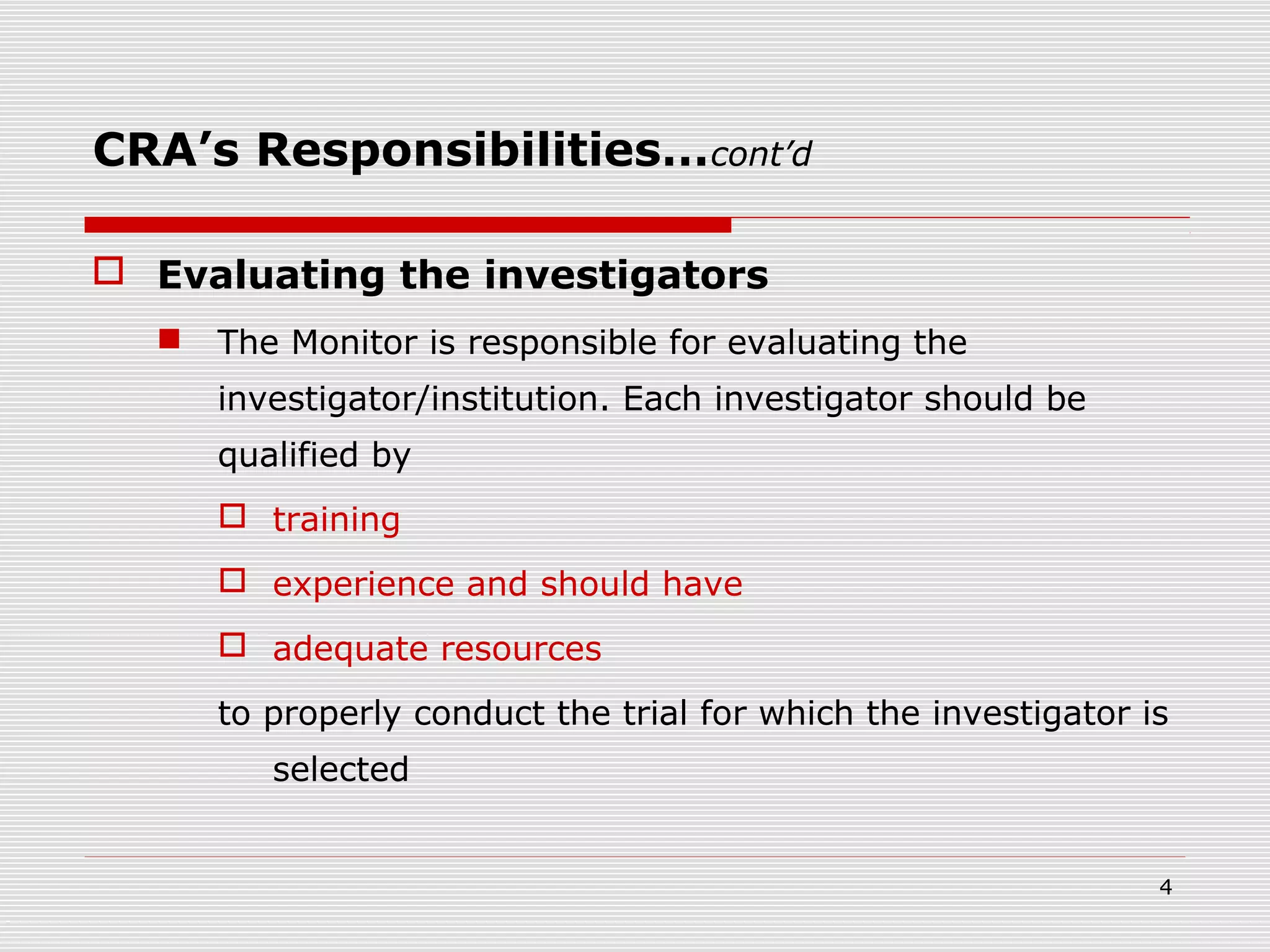 CRA’s Responsibilities…cont’d

Evaluating the investigators

The Monitor is responsible for evaluating the investigator/institution. Each investigator should be qualified by

training

experience and should have

adequate resources

to properly conduct the trial for which the investigator is selected

4